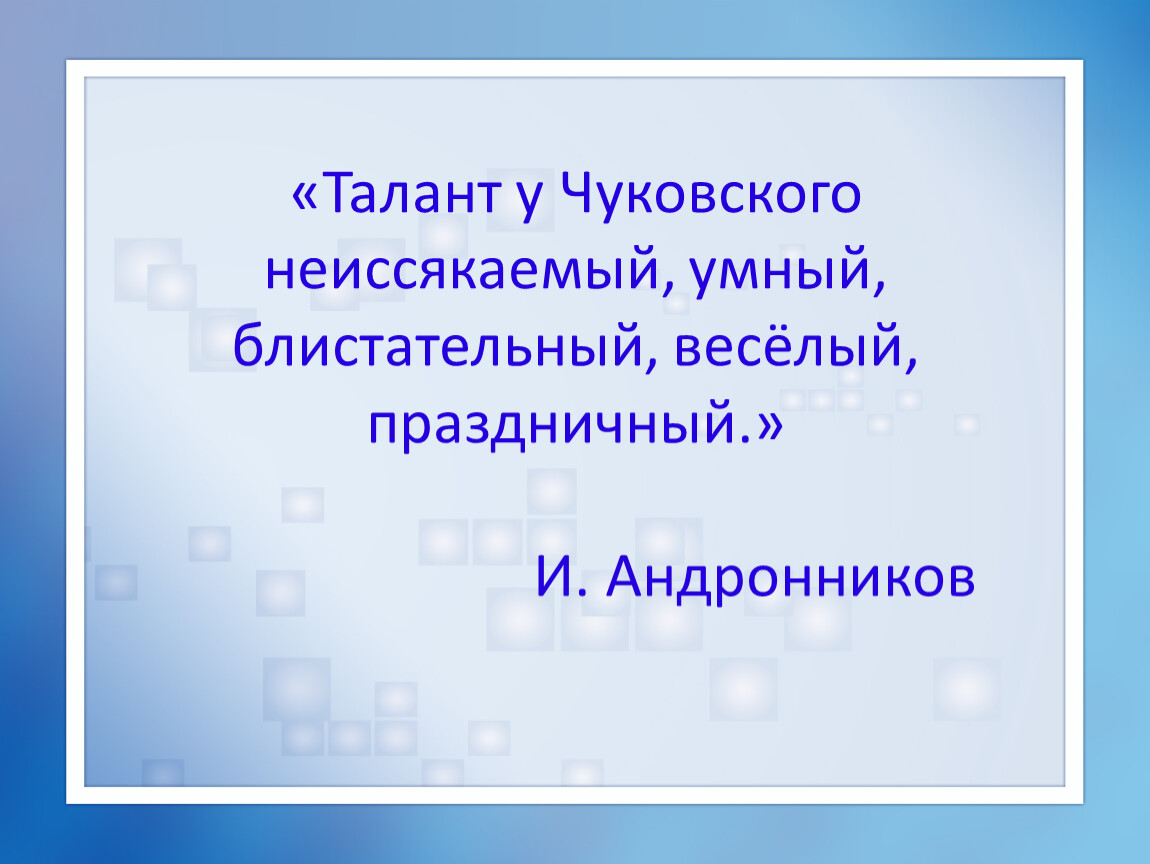 «Талант у Чуковского неиссякаемый, умный, блистательный, весёлый, праздничный.»

И. Андронников